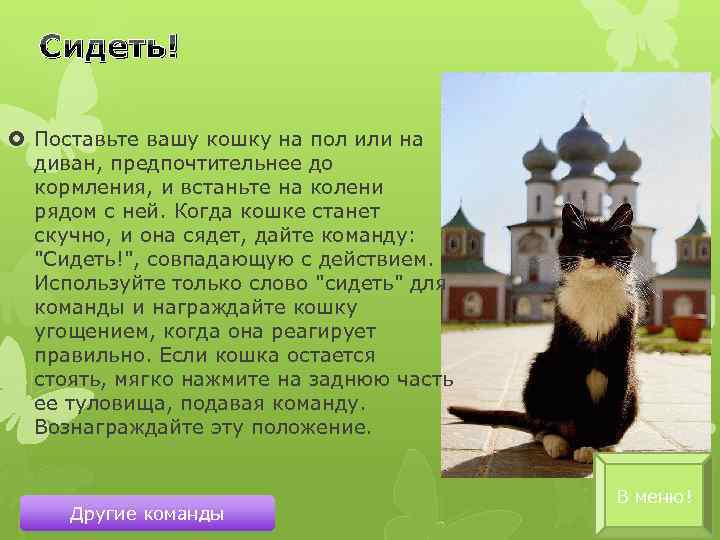 Сидеть!

Поставьте вашу кошку на пол или на диван, предпочтительнее до кормления, и встаньте на колени рядом с ней. Когда кошке станет скучно, и она сядет, дайте команду: "Сидеть!", совпадающую с действием. Используйте только слово "сидеть" для команды и награждайте кошку угощением, когда она реагирует правильно. Если кошка остается стоять, мягко нажмите на заднюю часть ее туловища, подавая команду. Вознаграждайте эту положение.

Другие команды

В меню!